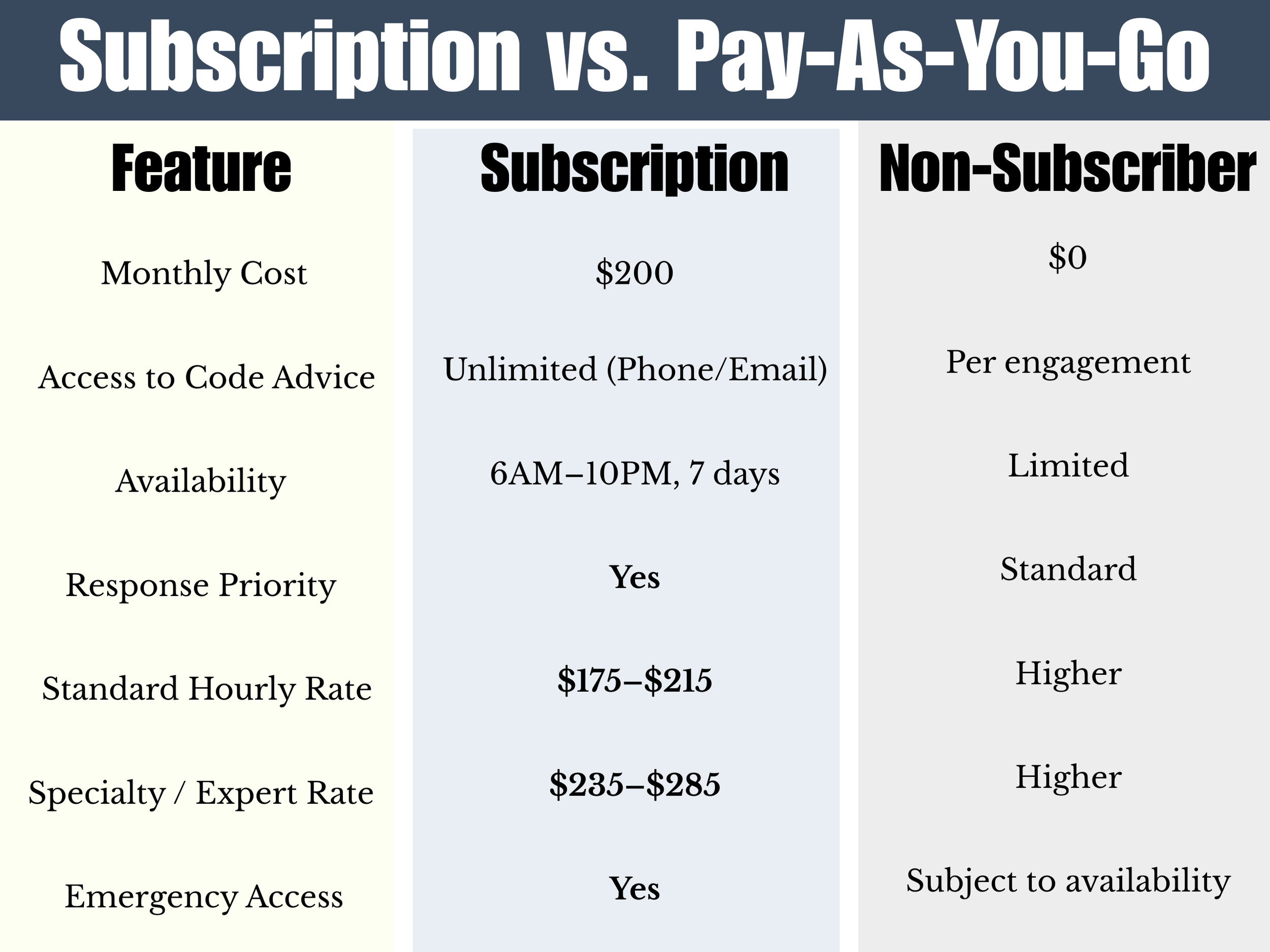 Subscription vs. Pay-As-You-Go

| Feature | Subscription | Non-Subscriber |
|---|---|---|
| Monthly Cost | \$200 | \$0 |
| Access to Code Advice | Unlimited (Phone/Email) | Per engagement |
| Availability | 6AM–10PM, 7 days | Limited |
| Response Priority | **Yes** | Standard |
| Standard Hourly Rate | **\$175–\$215** | Higher |
| Specialty / Expert Rate | **\$235–\$285** | Higher |
| Emergency Access | **Yes** | Subject to availability |